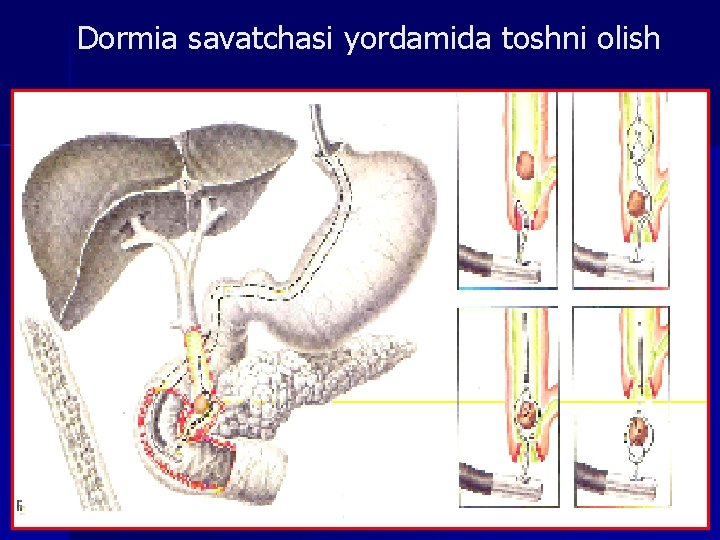 Dormia savatchasi yordamida toshni olish